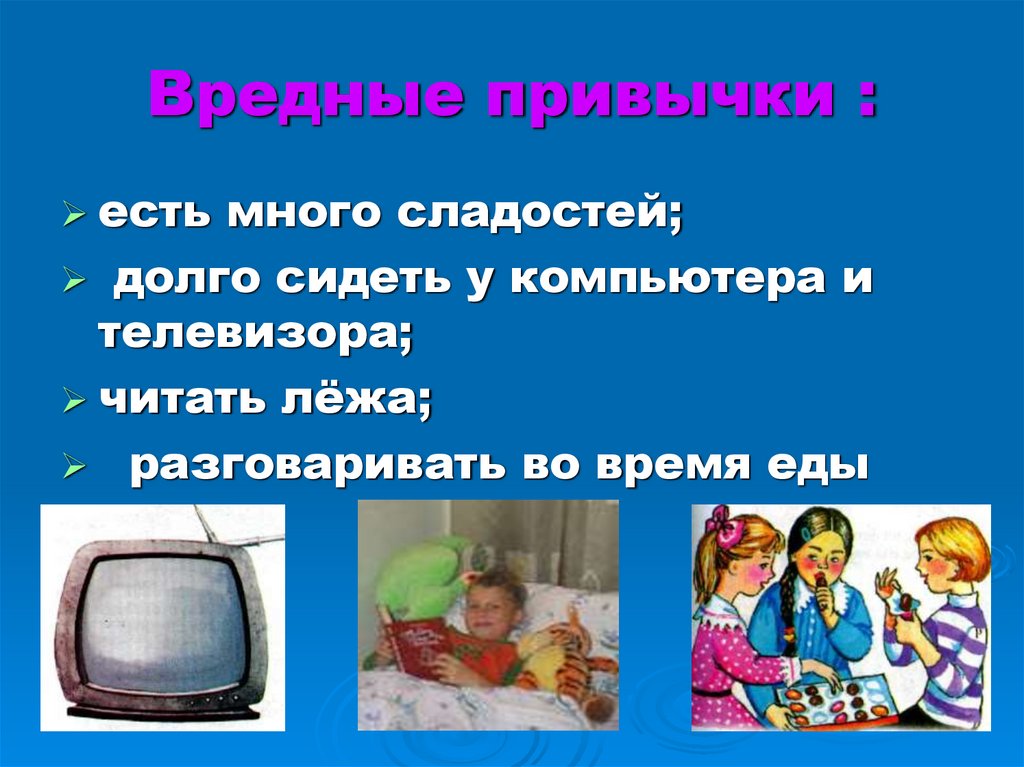 Вредные привычки :

➢ есть много сладостей;
➢ долго сидеть у компьютера и телевизора;
➢ читать лёжа;
➢ разговаривать во время еды